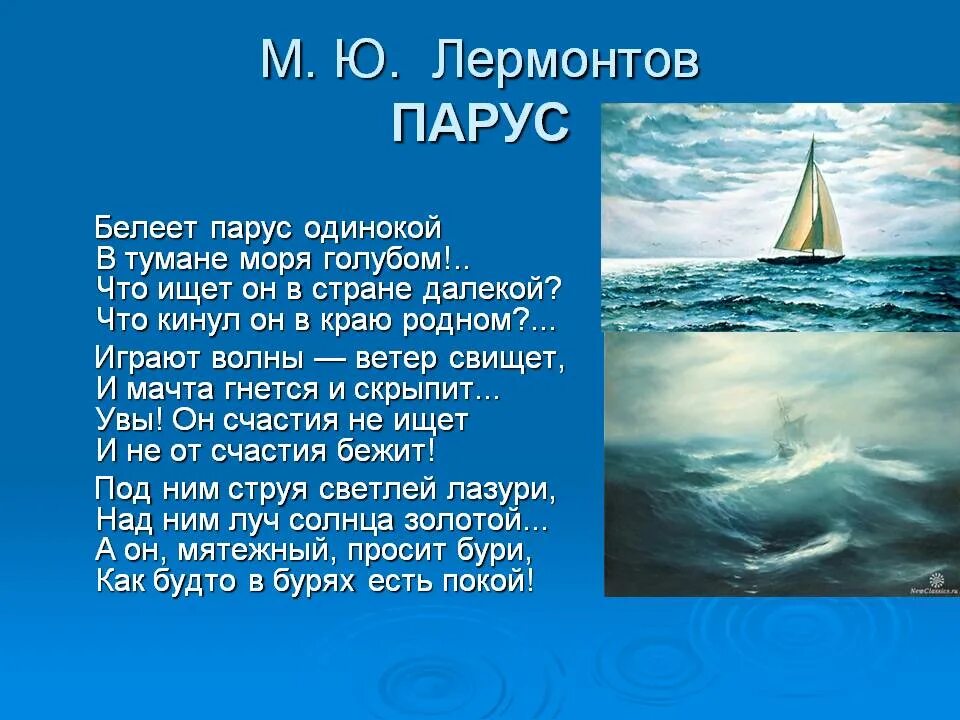 М. Ю. Лермонтов
ПАРУС

Белеет парус одинокой
В тумане моря голубом!..
Что ищет он в стране далекой?
Что кинул он в краю родном?...

Играют волны — ветер свищет,
И мачта гнется и скрыпит...
Увы! Он счастия не ищет
И не от счастия бежит!

Под ним струя светлей лазури,
Над ним луч солнца золотой...
А он, мятежный, просит бури,
Как будто в бурях есть покой!

NewClassics.ru